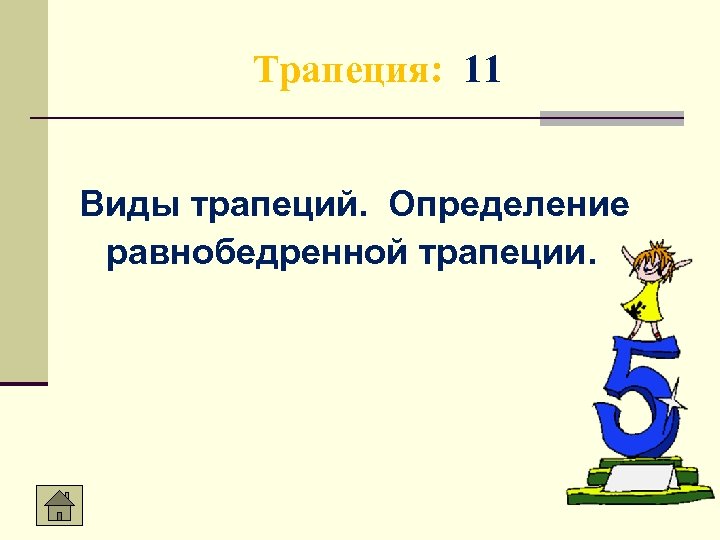 Трапеция: 11

Виды трапеций. Определение равнобедренной трапеции.

5